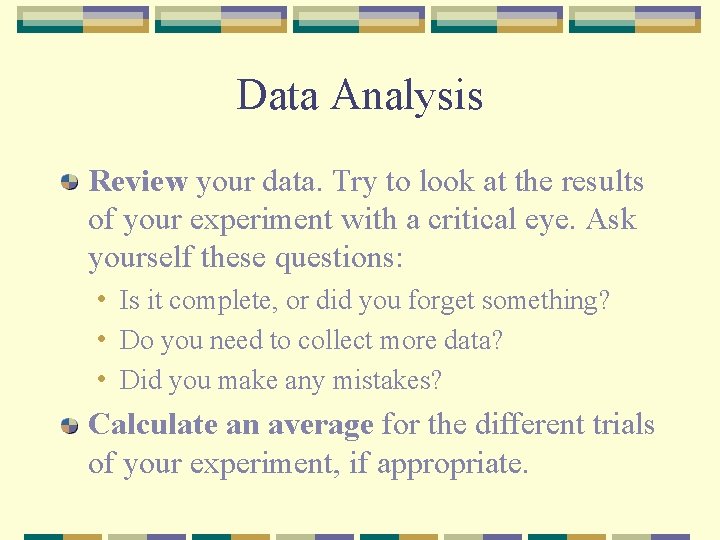 Data Analysis

Review your data. Try to look at the results of your experiment with a critical eye. Ask yourself these questions:

• Is it complete, or did you forget something?
• Do you need to collect more data?
• Did you make any mistakes?

Calculate an average for the different trials of your experiment, if appropriate.